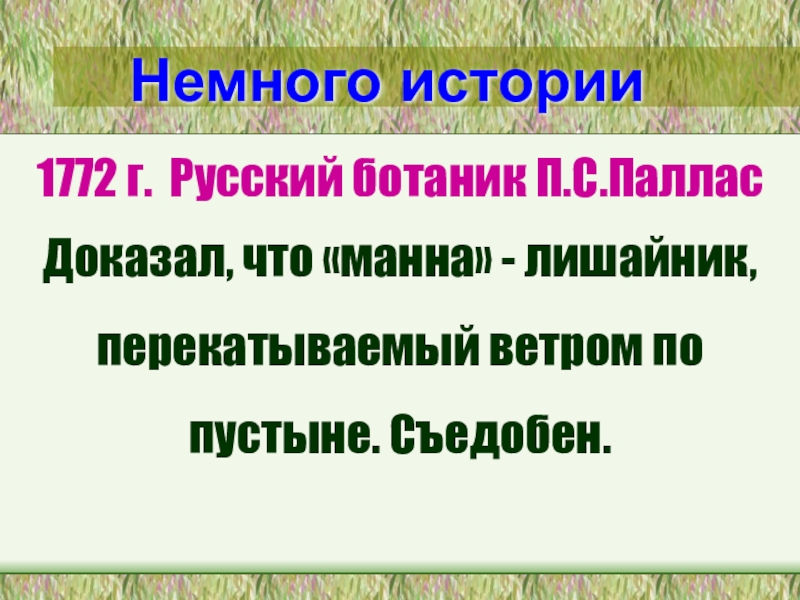 Немного истории

1772 г. Русский ботаник П.С.Паллас

Доказал, что «манна» - лишайник, перекатываемый ветром по пустыне. Съедобен.